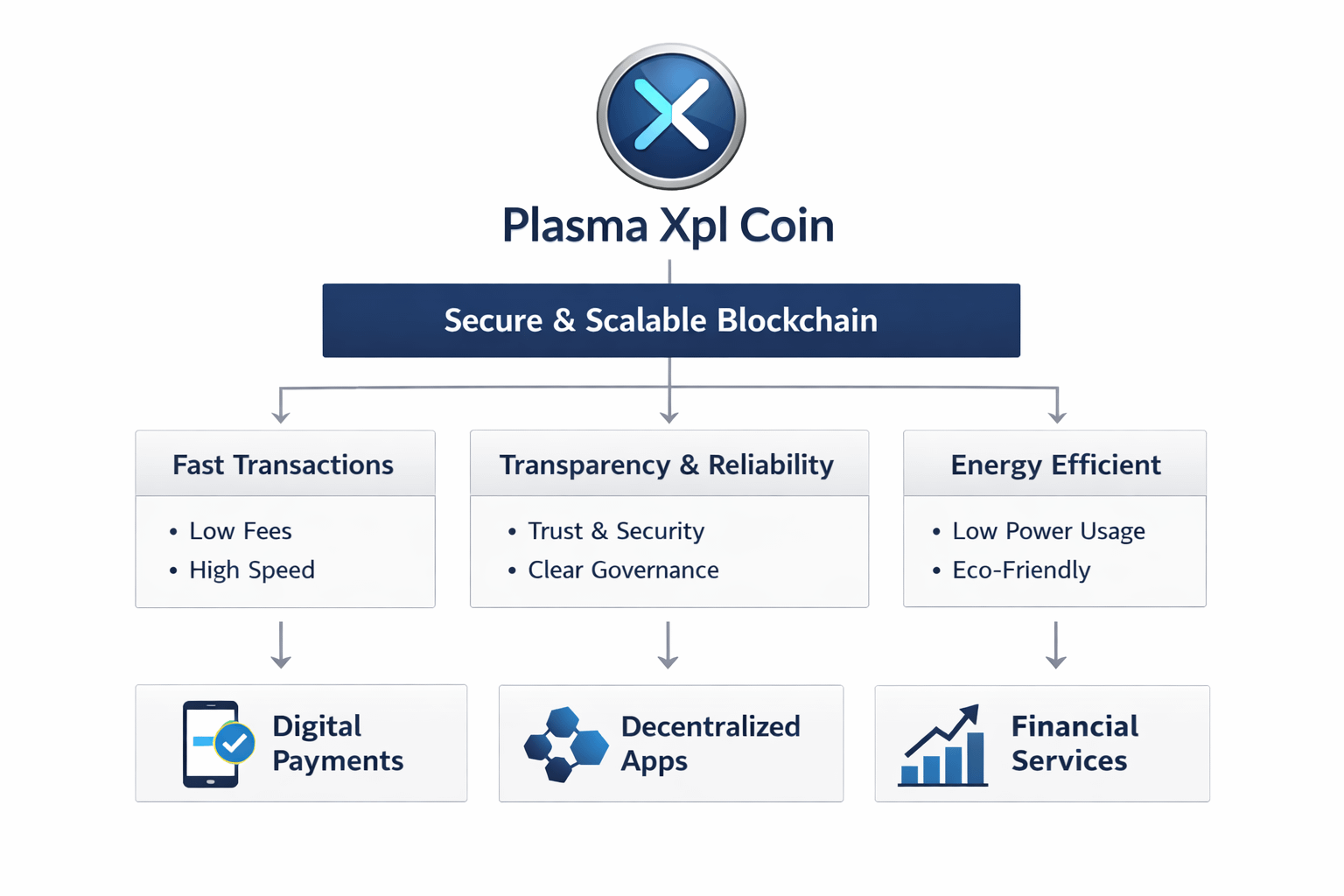 Plasma Xpl Coin

Secure & Scalable Blockchain

Fast Transactions

• Low Fees
• High Speed

Transparency & Reliability

• Trust & Security
• Clear Governance

Energy Efficient

• Low Power Usage
• Eco-Friendly

Digital Payments

Decentralized Apps

Financial Services